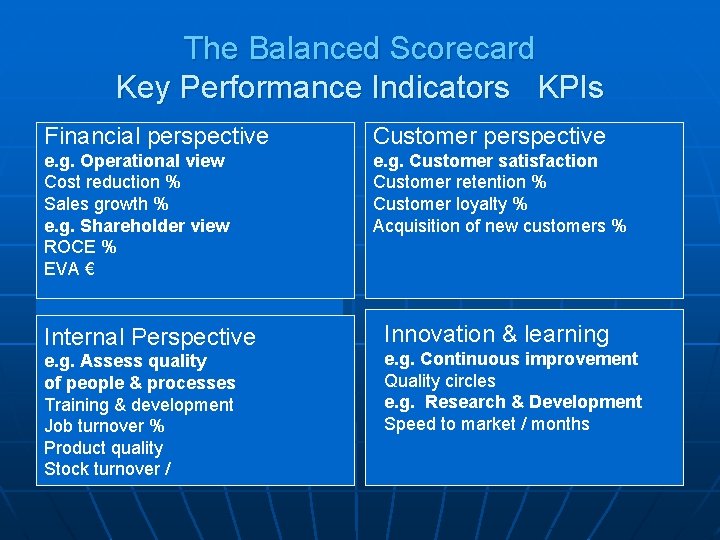 The Balanced Scorecard
Key Performance Indicators KPIs

Financial perspective
e.g. Operational view
Cost reduction %
Sales growth %
e.g. Shareholder view
ROCE %
EVA €

Customer perspective
e.g. Customer satisfaction
Customer retention %
Customer loyalty %
Acquisition of new customers %

Internal Perspective
e.g. Assess quality of people & processes
Training & development
Job turnover %
Product quality
Stock turnover /

Innovation & learning
e.g. Continuous improvement
Quality circles
e.g. Research & Development
Speed to market / months